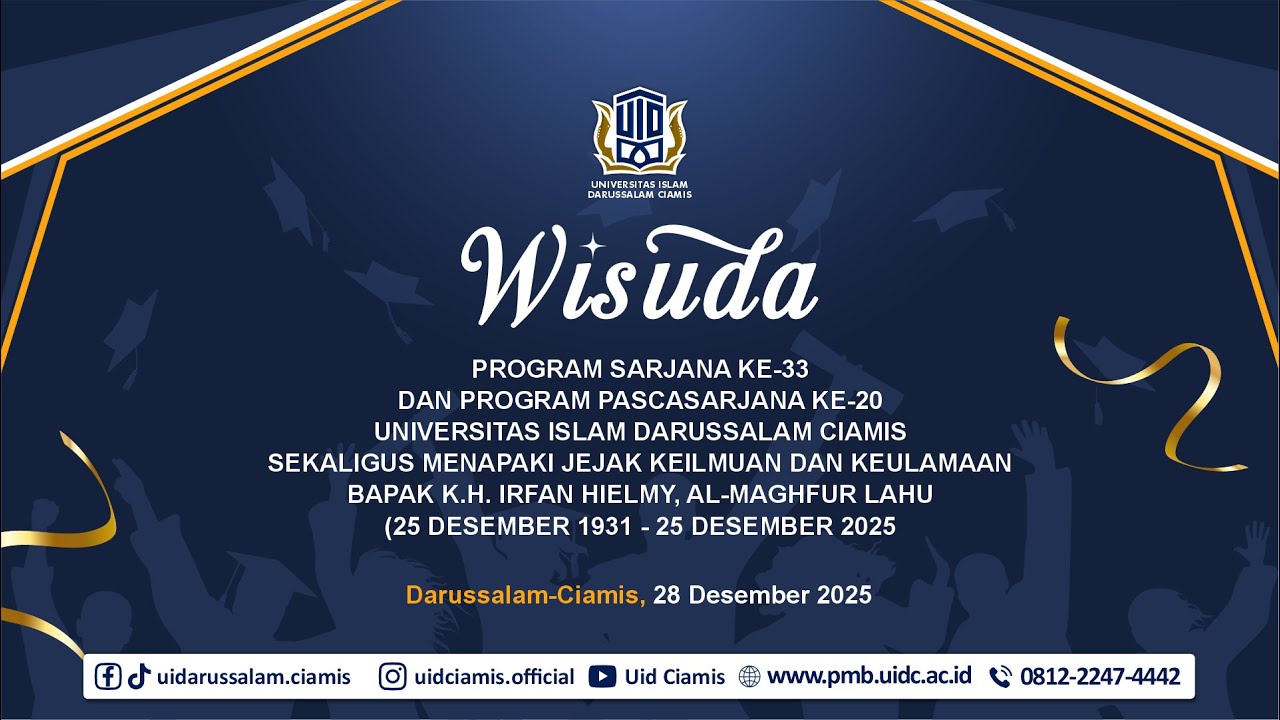 UID
UNIVERSITAS ISLAM DARUSSALAM CIAMIS

Wisuda

PROGRAM SARJANA KE-33
DAN PROGRAM PASCASARJANA KE-20
UNIVERSITAS ISLAM DARUSSALAM CIAMIS
SEKALIGUS MENAPAKI JEJAK KEILMUAN DAN KEULAMAAN
BAPAK K.H. IRFAN HIELMY, AL-MAGHFUR LAHU
(25 DESEMBER 1931 - 25 DESEMBER 2025

Darussalam-Ciamis, 28 Desember 2025

uidarussalam.ciamis uidciamis.official Uid Ciamis www.pmb.uidc.ac.id 0812-2247-4442